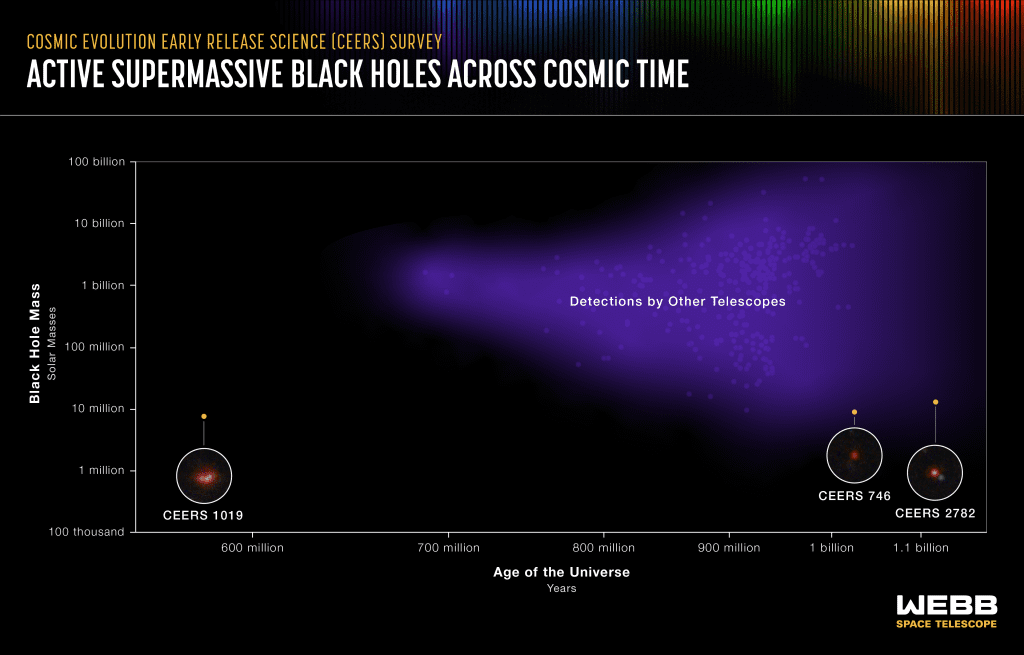 COSMIC EVOLUTION EARLY RELEASE SCIENCE (CEERS) SURVEY
ACTIVE SUPERMASSIVE BLACK HOLES ACROSS COSMIC TIME

Black Hole Mass
Solar Masses

100 billion
10 billion
1 billion
100 million
10 million
1 million
100 thousand

Detections by Other Telescopes

CEERS 1019
CEERS 746
CEERS 2782

600 million
700 million
800 million
900 million
1 billion
1.1 billion

Age of the Universe
Years

WEBB
SPACE TELESCOPE